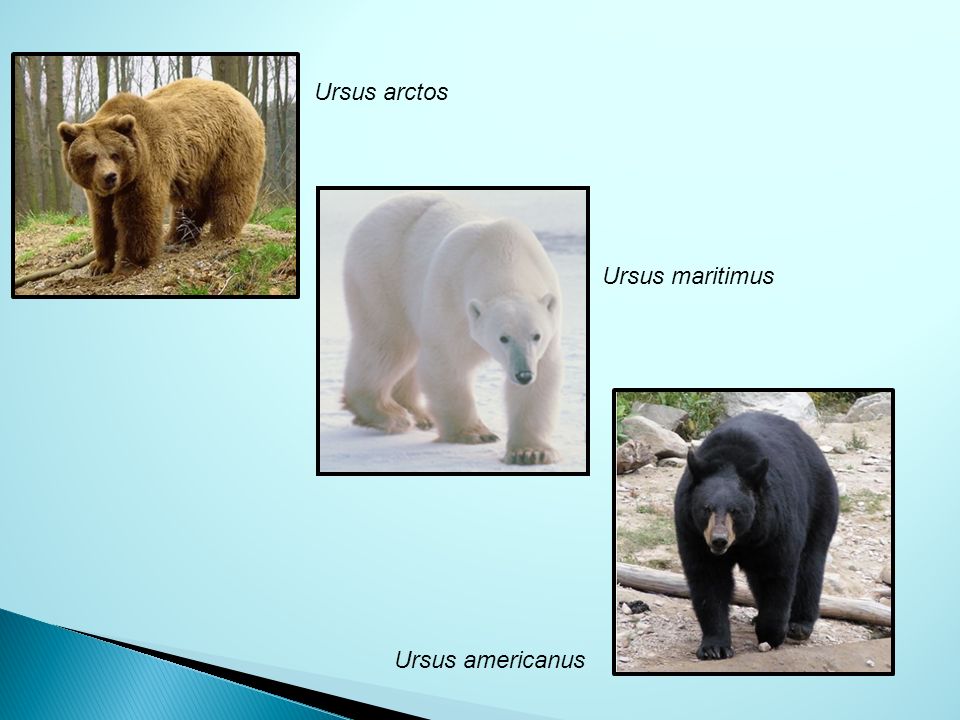 Ursus arctos

Ursus maritimus

Ursus americanus